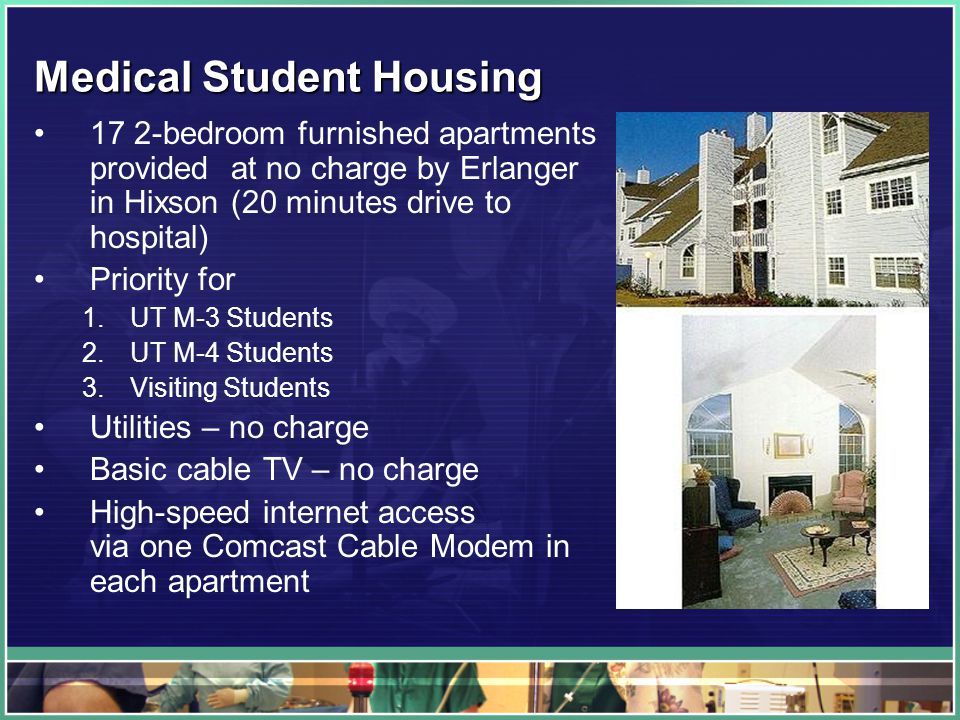 Medical Student Housing

• 17 2-bedroom furnished apartments provided at no charge by Erlanger in Hixson (20 minutes drive to hospital)
• Priority for
1. UT M-3 Students
2. UT M-4 Students
3. Visiting Students
• Utilities – no charge
• Basic cable TV – no charge
• High-speed internet access via one Comcast Cable Modem in each apartment